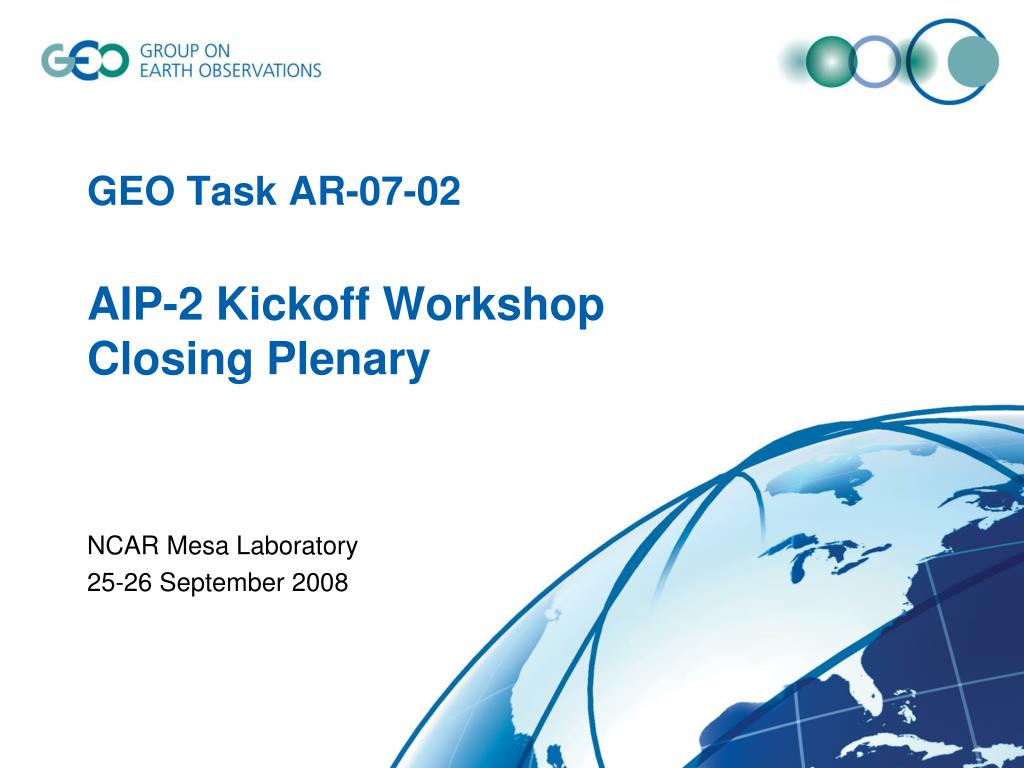 GEO GROUP ON EARTH OBSERVATIONS

GEO Task AR-07-02

AIP-2 Kickoff Workshop
Closing Plenary

NCAR Mesa Laboratory
25-26 September 2008